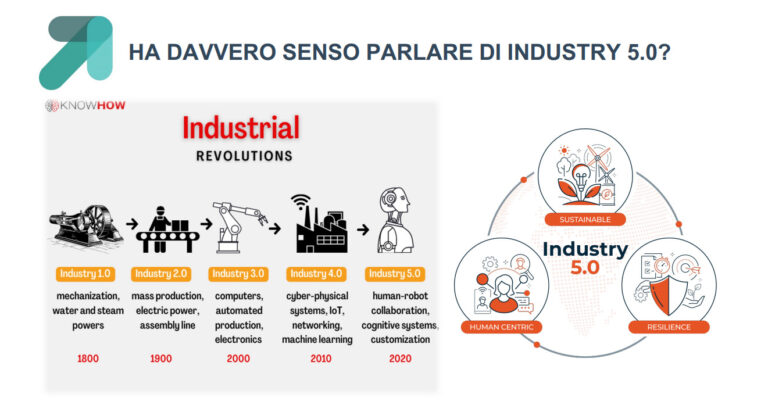 HA DAVVERO SENSO PARLARE DI INDUSTRY 5.0?

KNOWHOW

Industrial

REVOLUTIONS

Industry 1.0
mechanization, water and steam powers
1800

Industry 2.0
mass production, electric power, assembly line
1900

Industry 3.0
computers, automated production, electronics
2000

Industry 4.0
cyber-physical systems, IoT, networking, machine learning
2010

Industry 5.0
human-robot collaboration, cognitive systems, customization
2020

SUSTAINABLE

Industry 5.0

HUMAN CENTRIC

RESILIENCE